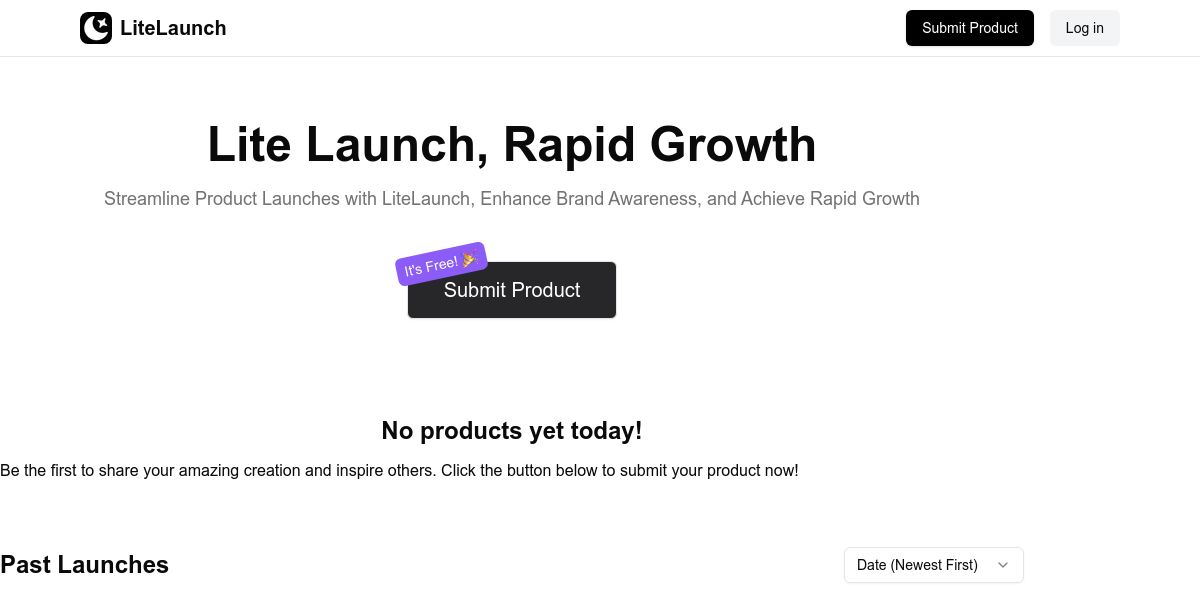 LiteLaunch

Submit Product

Log in

Lite Launch, Rapid Growth

Streamline Product Launches with LiteLaunch, Enhance Brand Awareness, and Achieve Rapid Growth

It's Free! 🎉

Submit Product

No products yet today!

Be the first to share your amazing creation and inspire others. Click the button below to submit your product now!

Past Launches

Date (Newest First)